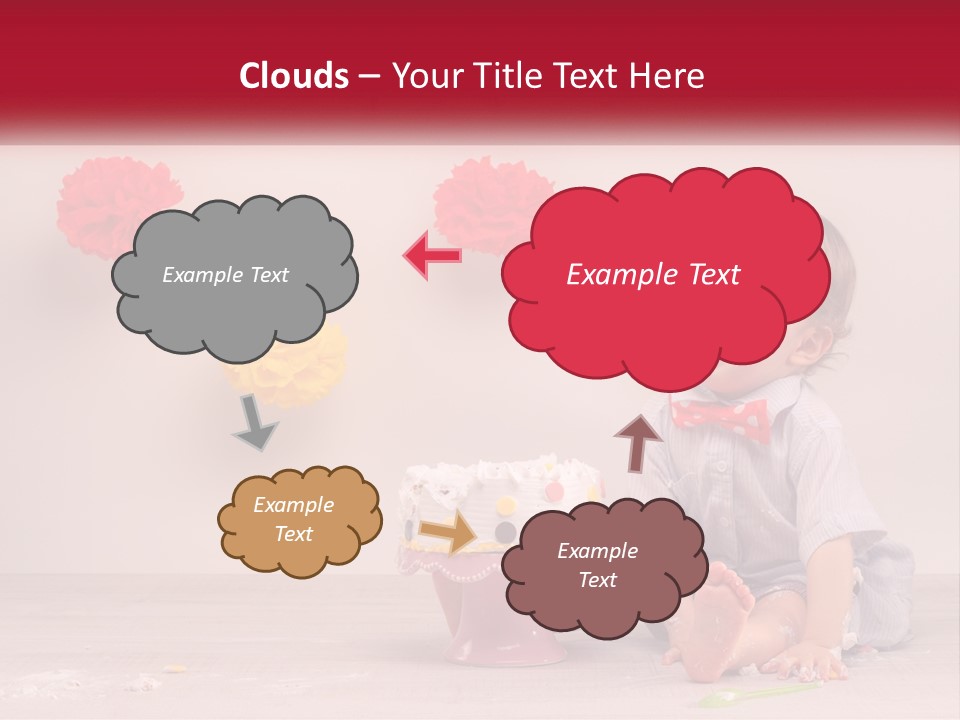 Clouds – Your Title Text Here

Example Text

Example Text

Example Text

Example Text